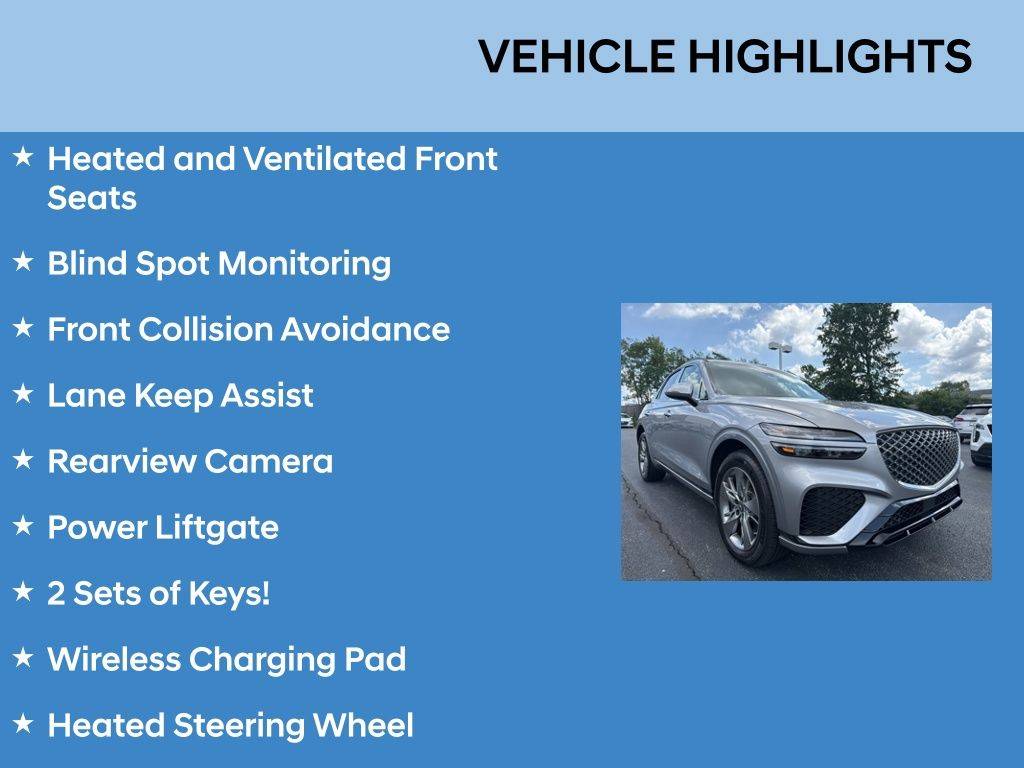 VEHICLE HIGHLIGHTS

★ Heated and Ventilated Front Seats

★ Blind Spot Monitoring

★ Front Collision Avoidance

★ Lane Keep Assist

★ Rearview Camera

★ Power Liftgate

★ 2 Sets of Keys!

★ Wireless Charging Pad

★ Heated Steering Wheel